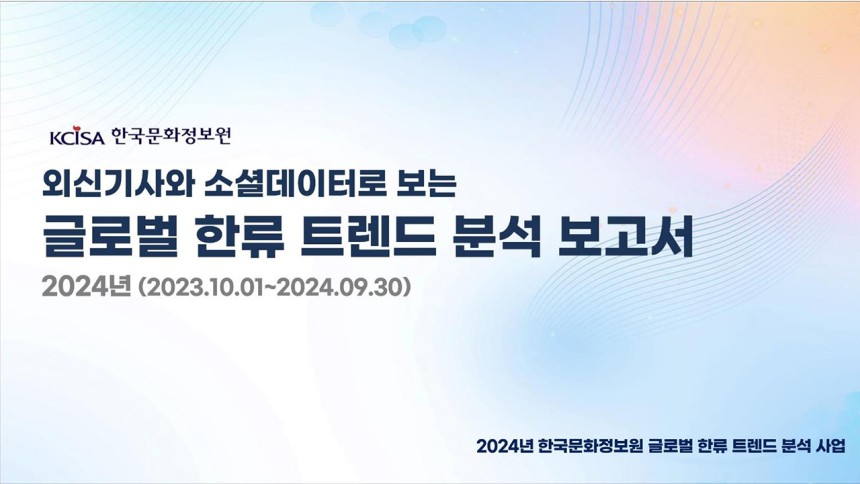 KCISA 한국문화정보원

외신기사와 소셜데이터로 보는
글로벌 한류 트렌드 분석 보고서

2024년 (2023.10.01~2024.09.30)

2024년 한국문화정보원 글로벌 한류 트렌드 분석 사업